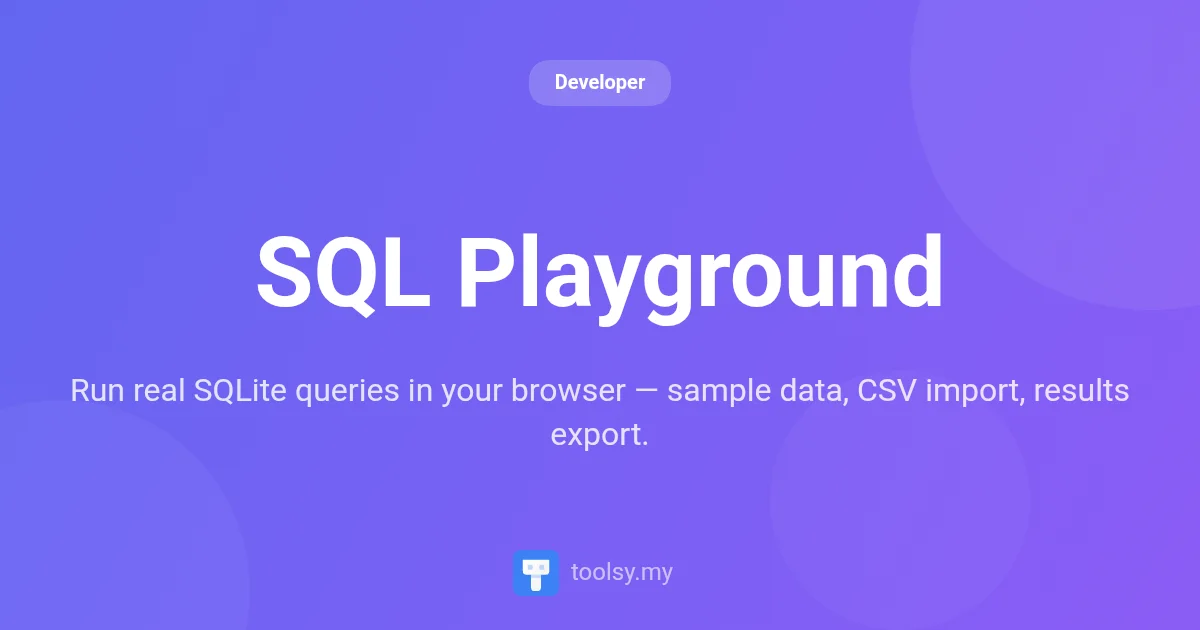 Developer

SQL Playground

Run real SQLite queries in your browser — sample data, CSV import, results export.

toolsy.my